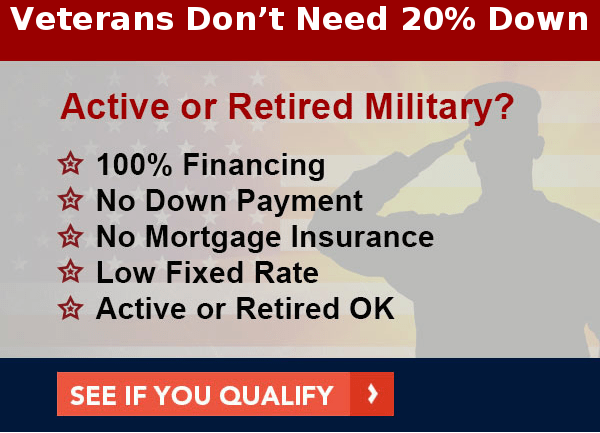 Veterans Don’t Need 20% Down

Active or Retired Military?

100% Financing
No Down Payment
No Mortgage Insurance
Low Fixed Rate
Active or Retired OK

SEE IF YOU QUALIFY ›